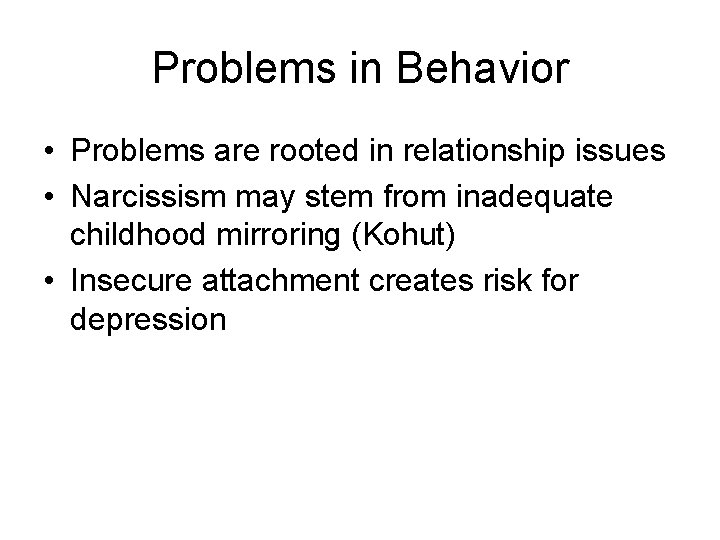 Problems in Behavior

• Problems are rooted in relationship issues
• Narcissism may stem from inadequate childhood mirroring (Kohut)
• Insecure attachment creates risk for depression